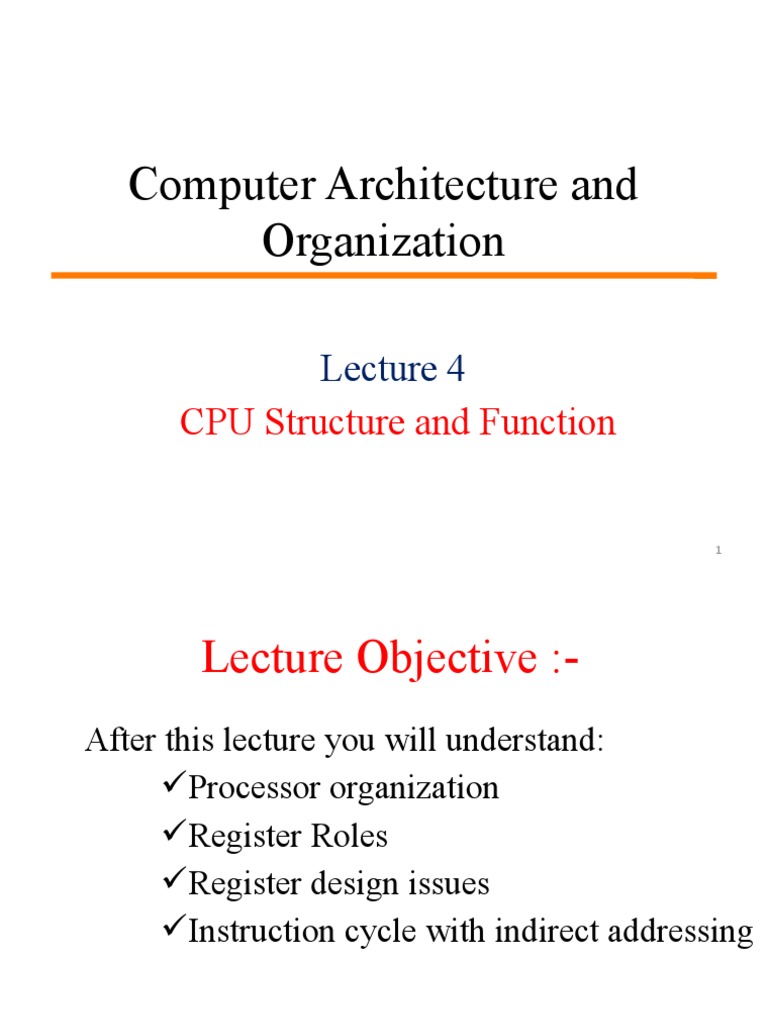 Computer Architecture and Organization

Lecture 4
CPU Structure and Function

1

Lecture Objective :-

After this lecture you will understand:
✓Processor organization
✓Register Roles
✓Register design issues
✓Instruction cycle with indirect addressing